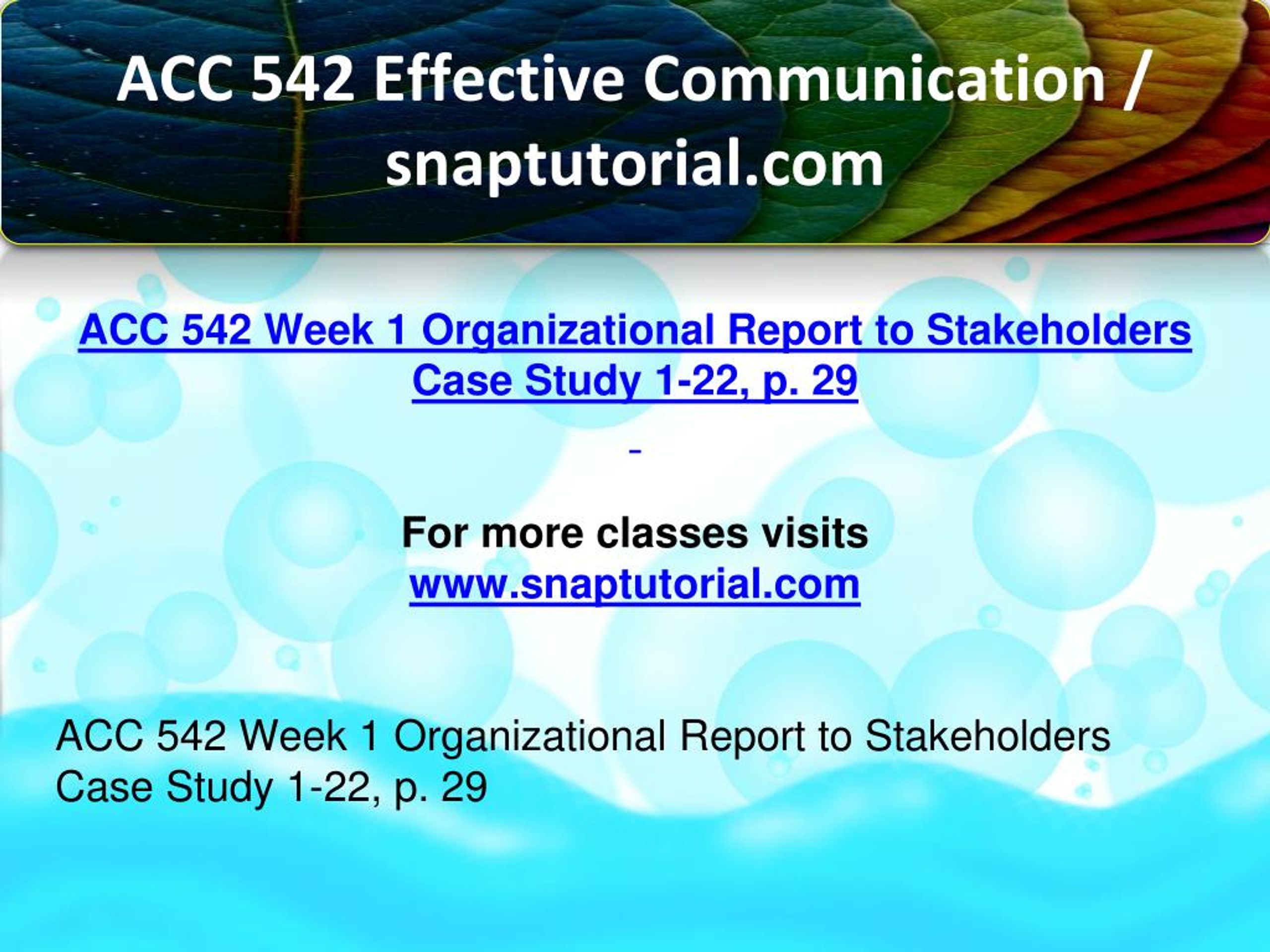 ACC 542 Effective Communication / snaptutorial.com

ACC 542 Week 1 Organizational Report to Stakeholders Case Study 1-22, p. 29

For more classes visits
www.snaptutorial.com

ACC 542 Week 1 Organizational Report to Stakeholders Case Study 1-22, p. 29